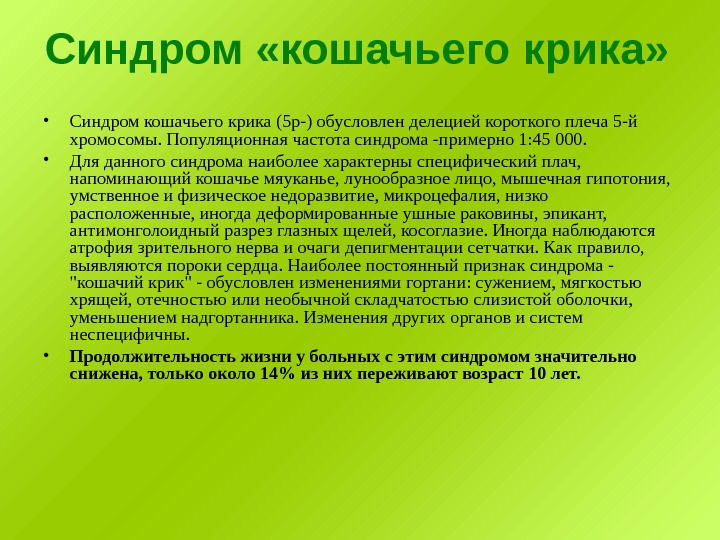 Синдром «кошачьего крика»

• Синдром кошачьего крика (5р-) обусловлен делецией короткого плеча 5-й хромосомы. Популяционная частота синдрома -примерно 1:45 000.

• Для данного синдрома наиболее характерны специфический плач, напоминающий кошачье мяуканье, лунообразное лицо, мышечная гипотония, умственное и физическое недоразвитие, микроцефалия, низко расположенные, иногда деформированные ушные раковины, эпикант, антимонголоидный разрез глазных щелей, косоглазие. Иногда наблюдаются атрофия зрительного нерва и очаги депигментации сетчатки. Как правило, выявляются пороки сердца. Наиболее постоянный признак синдрома - "кошачий крик" - обусловлен изменениями гортани: сужением, мягкостью хрящей, отечностью или необычной складчатостью слизистой оболочки, уменьшением надгортанника. Изменения других органов и систем неспецифичны.

• Продолжительность жизни у больных с этим синдромом значительно снижена, только около 14% из них переживают возраст 10 лет.